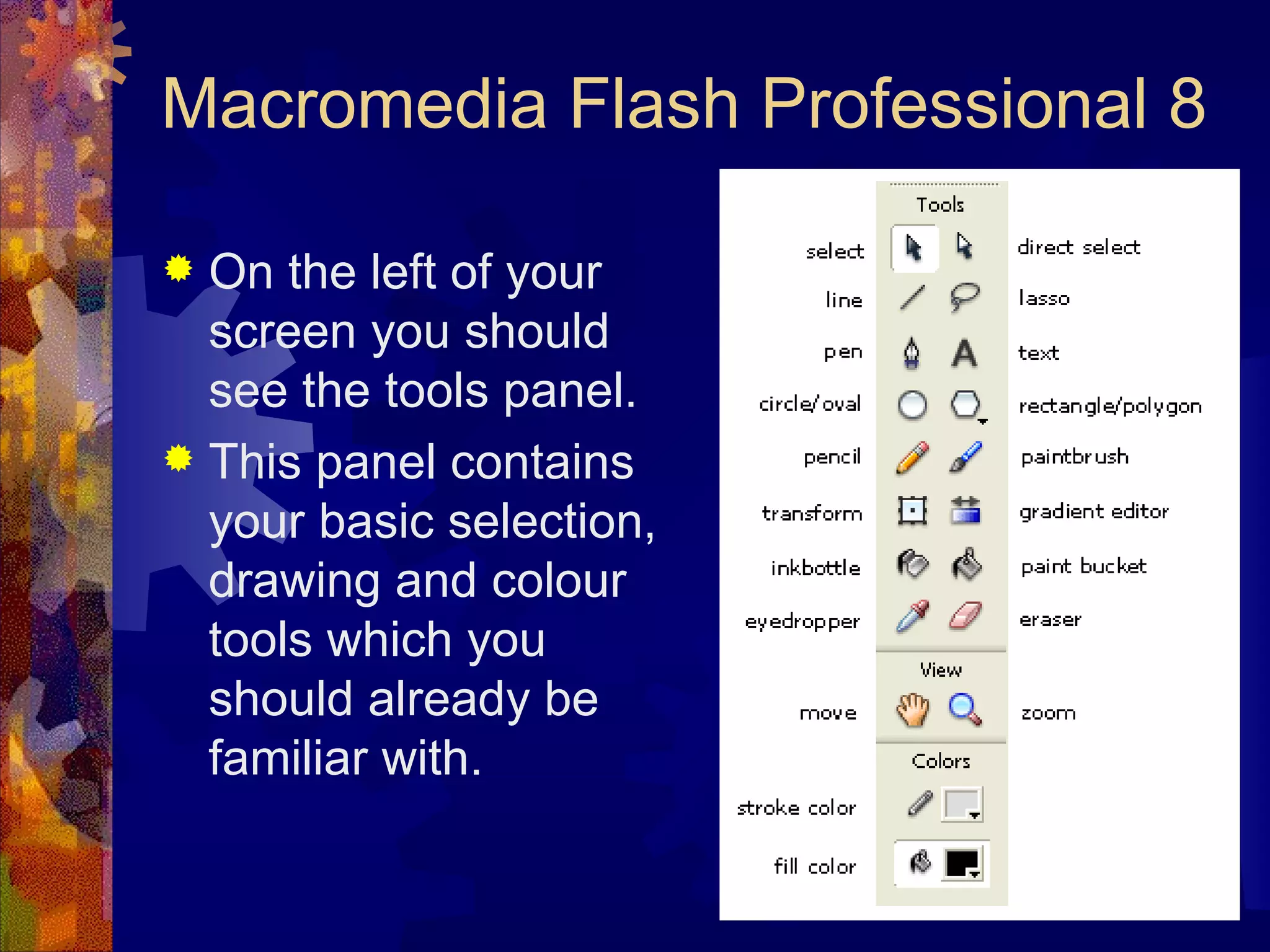 Macromedia Flash Professional 8

On the left of your screen you should see the tools panel.

This panel contains your basic selection, drawing and colour tools which you should already be familiar with.

Tools

select
direct select
line
lasso
pen
text
circle/oval
rectangle/polygon
pencil
paintbrush
transform
gradient editor
inkbottle
paint bucket
eyedropper
eraser

View

move
zoom

Colors

stroke color
fill color